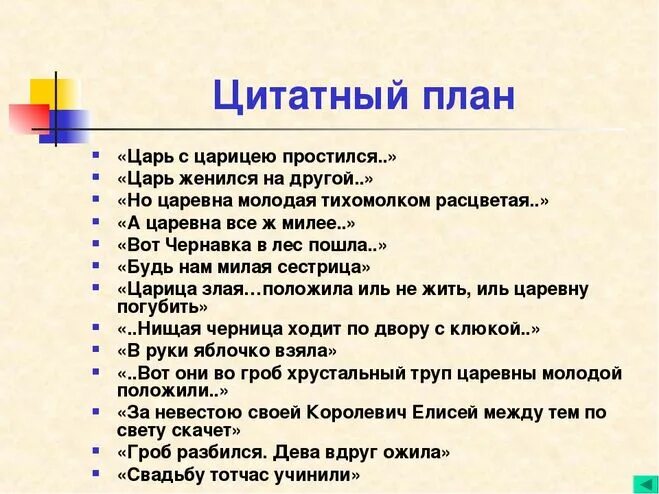 Цитатный план

- «Царь с царицею простился..»
- «Царь женился на другой..»
- «Но царевна молодая тихомолком расцветая..»
- «А царевна все ж милее..»
- «Вот Чернавка в лес пошла..»
- «Будь нам милая сестрица»
- «Царица злая…положила иль не жить, иль царевну погубить»
- «..Нищая черница ходит по двору с клюкой..»
- «В руки яблочко взяла»
- «..Вот они во гроб хрустальный труп царевны молодой положили..»
- «За невестою своей Королевич Елисей между тем по свету скачет»
- «Гроб разбился. Дева вдруг ожила»
- «Свадьбу тотчас учинили»